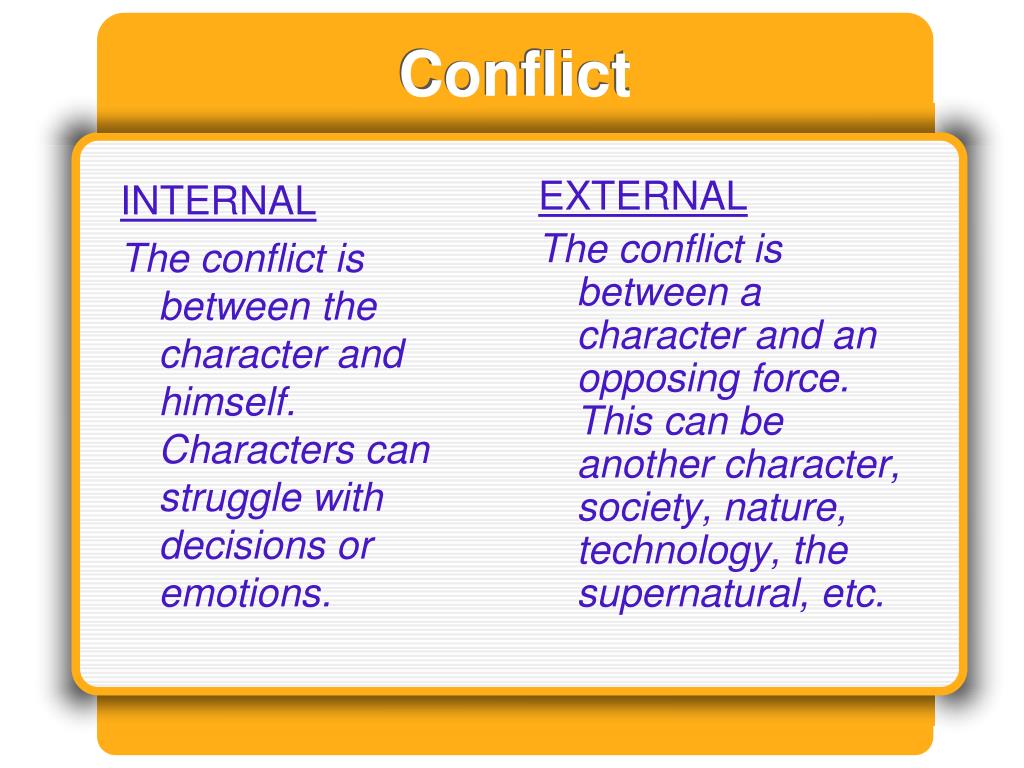 Conflict

INTERNAL

The conflict is between the character and himself. Characters can struggle with decisions or emotions.

EXTERNAL

The conflict is between a character and an opposing force. This can be another character, society, nature, technology, the supernatural, etc.